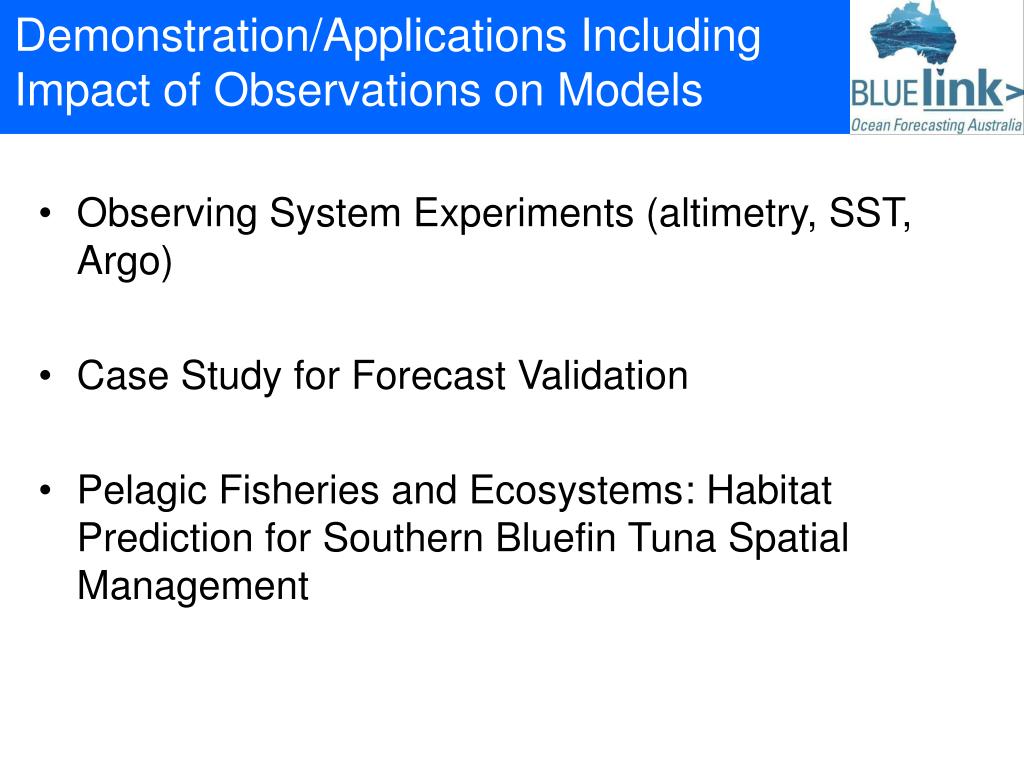 Demonstration/Applications Including Impact of Observations on Models

BLUElink>
Ocean Forecasting Australia

• Observing System Experiments (altimetry, SST, Argo)

• Case Study for Forecast Validation

• Pelagic Fisheries and Ecosystems: Habitat Prediction for Southern Bluefin Tuna Spatial Management